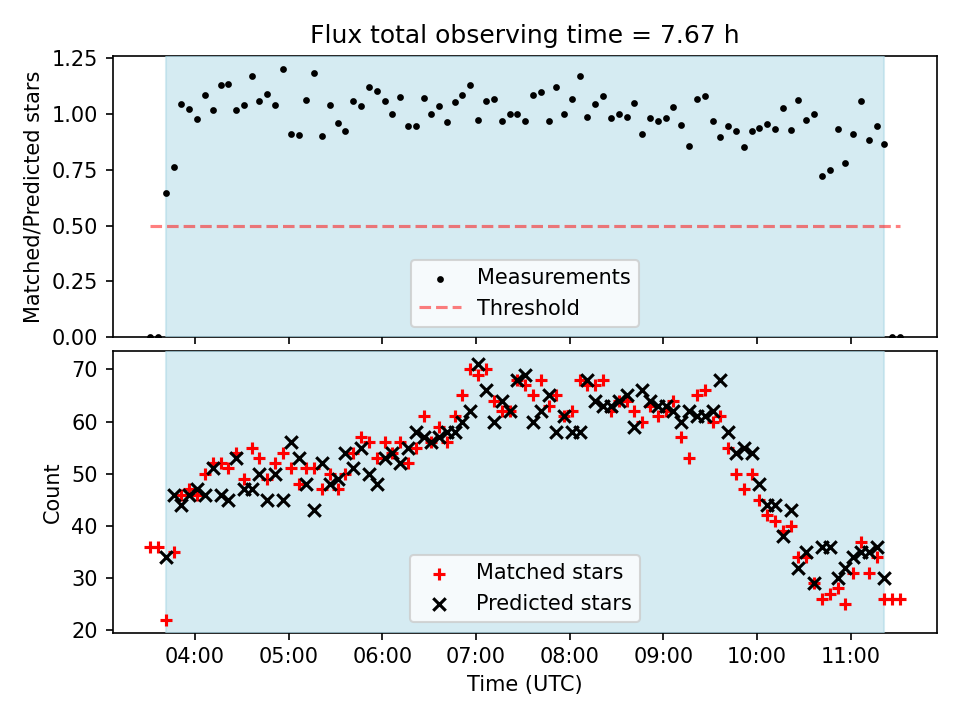 Flux total observing time = 7.67 h

Matched/Predicted stars

1.25
1.00
0.75
0.50
0.25
0.00

Measurements
Threshold

Count

70
60
50
40
30
20

Matched stars
Predicted stars

04:00
05:00
06:00
07:00
08:00
09:00
10:00
11:00

Time (UTC)